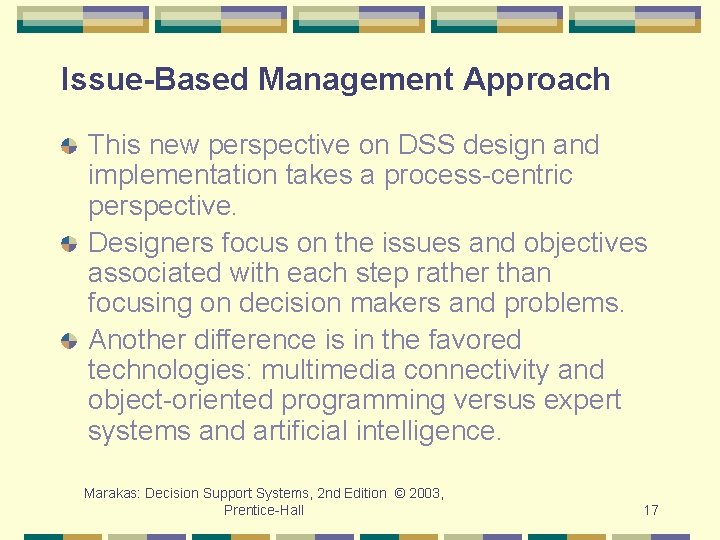 Issue-Based Management Approach

This new perspective on DSS design and implementation takes a process-centric perspective.

Designers focus on the issues and objectives associated with each step rather than focusing on decision makers and problems.

Another difference is in the favored technologies: multimedia connectivity and object-oriented programming versus expert systems and artificial intelligence.

Marakas: Decision Support Systems, 2nd Edition © 2003, Prentice-Hall

17